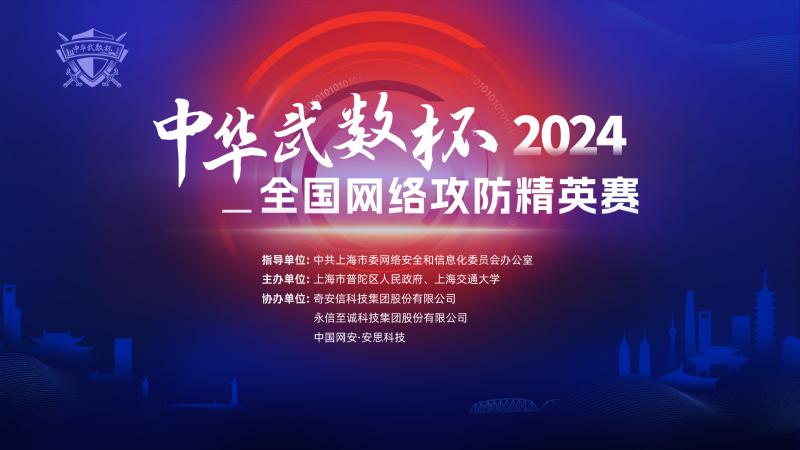 中华武数杯

中华武数杯 2024
_全国网络攻防精英赛

指导单位：中共上海市委网络安全和信息化委员会办公室
主办单位：上海市普陀区人民政府、上海交通大学
协办单位：奇安信科技集团股份有限公司
永信至诚科技集团股份有限公司
中国网安·安思科技